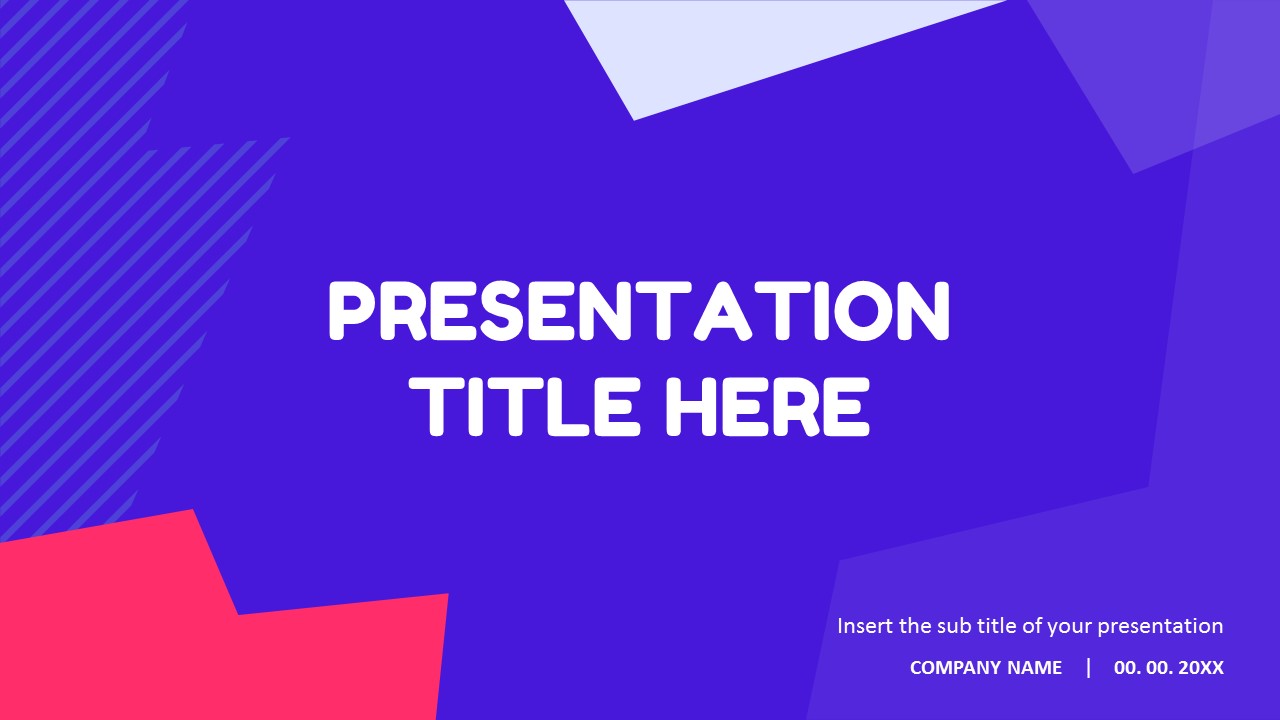 PRESENTATION TITLE HERE

Insert the sub title of your presentation

COMPANY NAME | 00. 00. 20XX